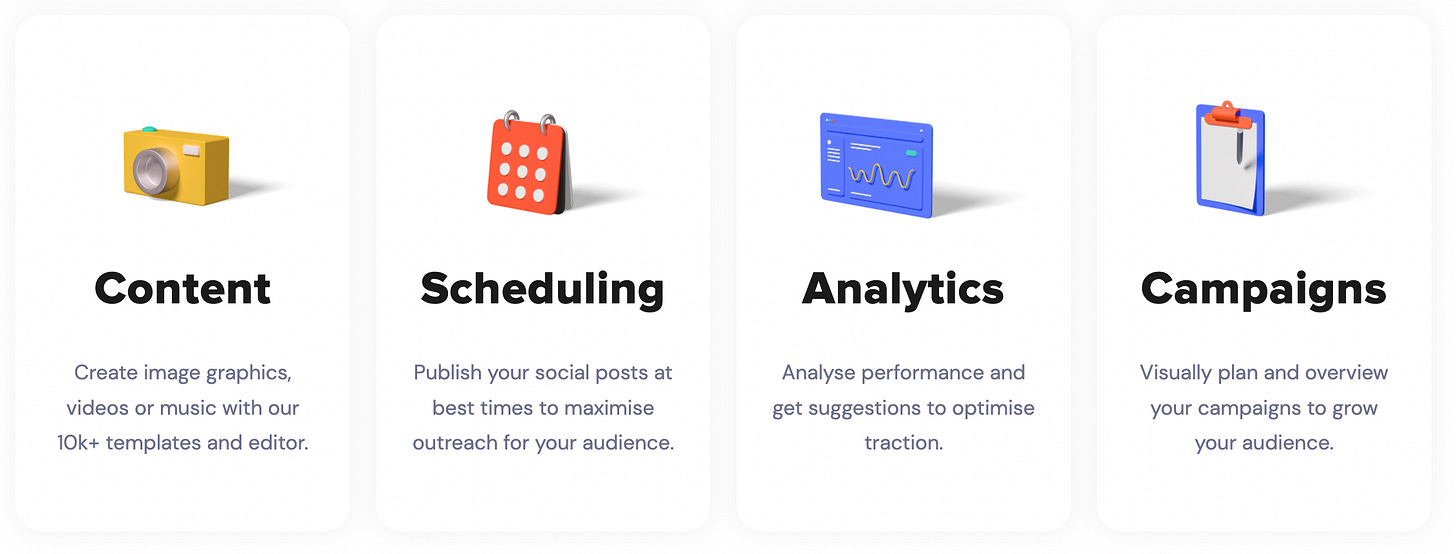 Content

Create image graphics, videos or music with our 10k+ templates and editor.

Scheduling

Publish your social posts at best times to maximise outreach for your audience.

Analytics

Analyse performance and get suggestions to optimise traction.

Campaigns

Visually plan and overview your campaigns to grow your audience.